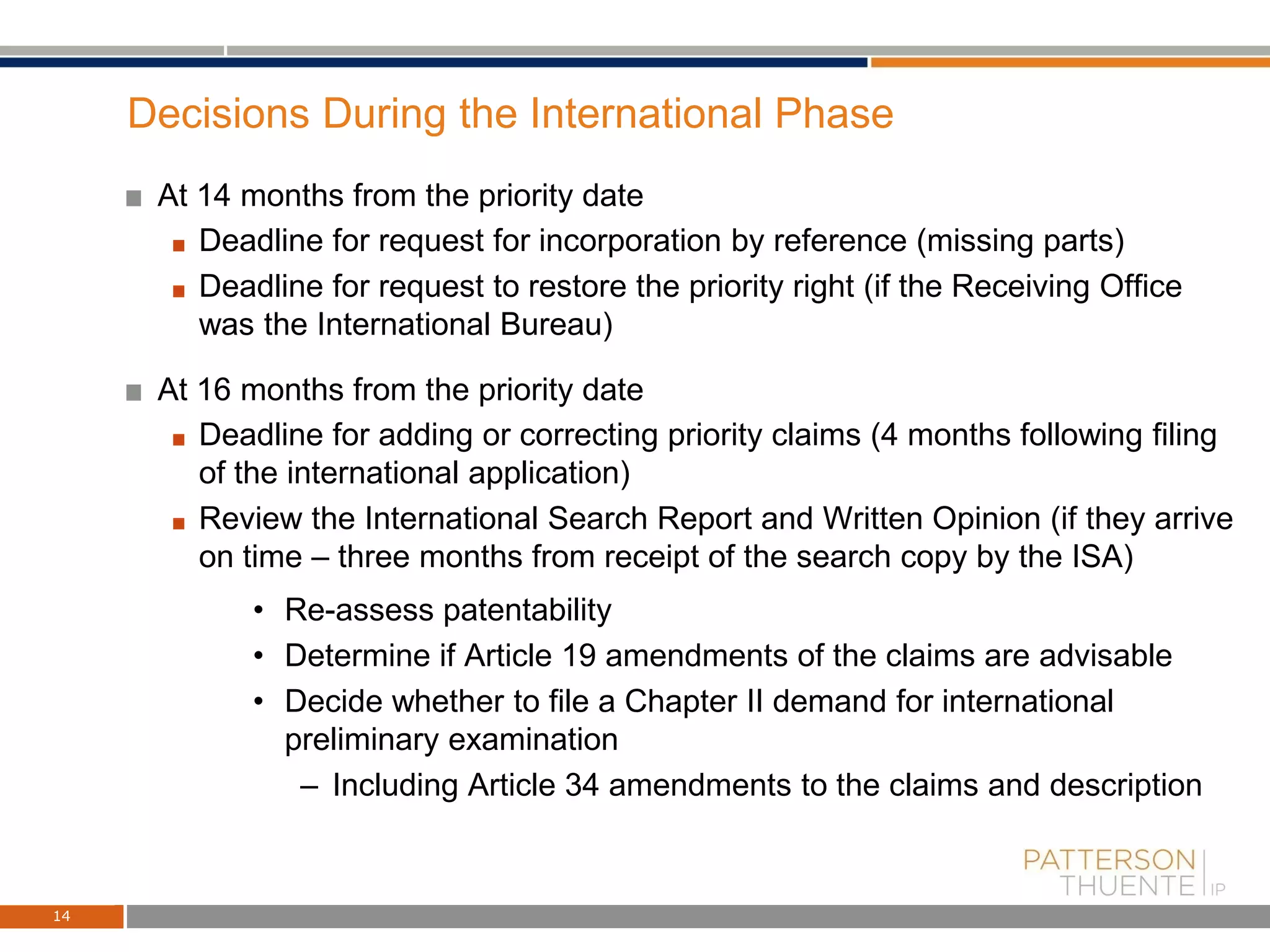 Decisions During the International Phase

■ At 14 months from the priority date

■ Deadline for request for incorporation by reference (missing parts)

■ Deadline for request to restore the priority right (if the Receiving Office was the International Bureau)

■ At 16 months from the priority date

■ Deadline for adding or correcting priority claims (4 months following filing of the international application)

■ Review the International Search Report and Written Opinion (if they arrive on time – three months from receipt of the search copy by the ISA)

• Re-assess patentability

• Determine if Article 19 amendments of the claims are advisable

• Decide whether to file a Chapter II demand for international preliminary examination

– Including Article 34 amendments to the claims and description

PATTERSON THUENTE IP

14